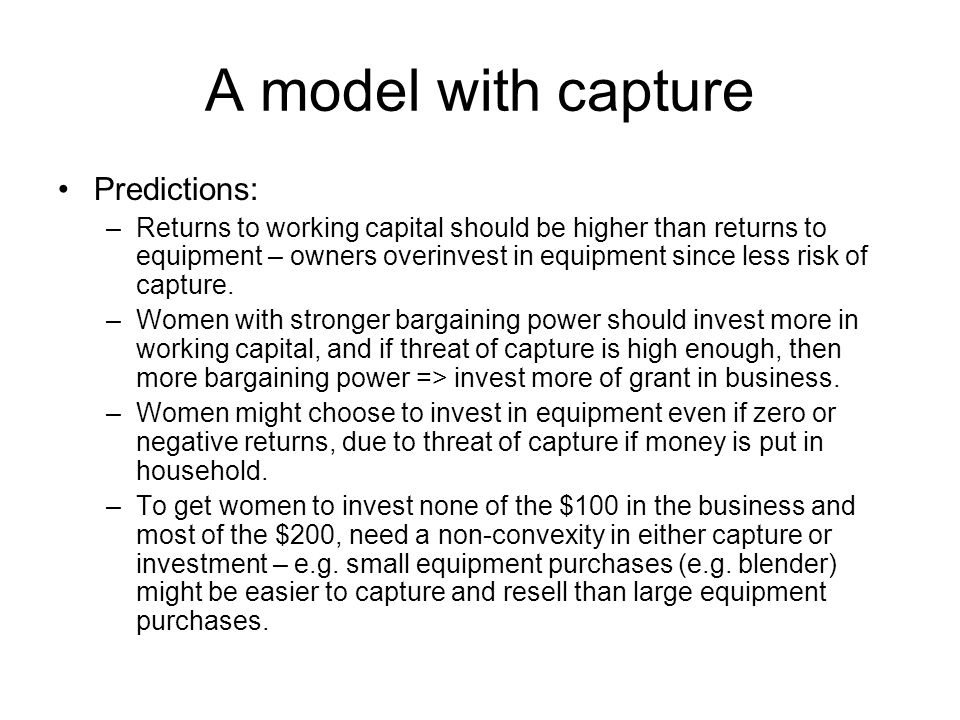 A model with capture

• Predictions:

– Returns to working capital should be higher than returns to equipment – owners overinvest in equipment since less risk of capture.

– Women with stronger bargaining power should invest more in working capital, and if threat of capture is high enough, then more bargaining power => invest more of grant in business.

– Women might choose to invest in equipment even if zero or negative returns, due to threat of capture if money is put in household.

– To get women to invest none of the \$100 in the business and most of the \$200, need a non-convexity in either capture or investment – e.g. small equipment purchases (e.g. blender) might be easier to capture and resell than large equipment purchases.